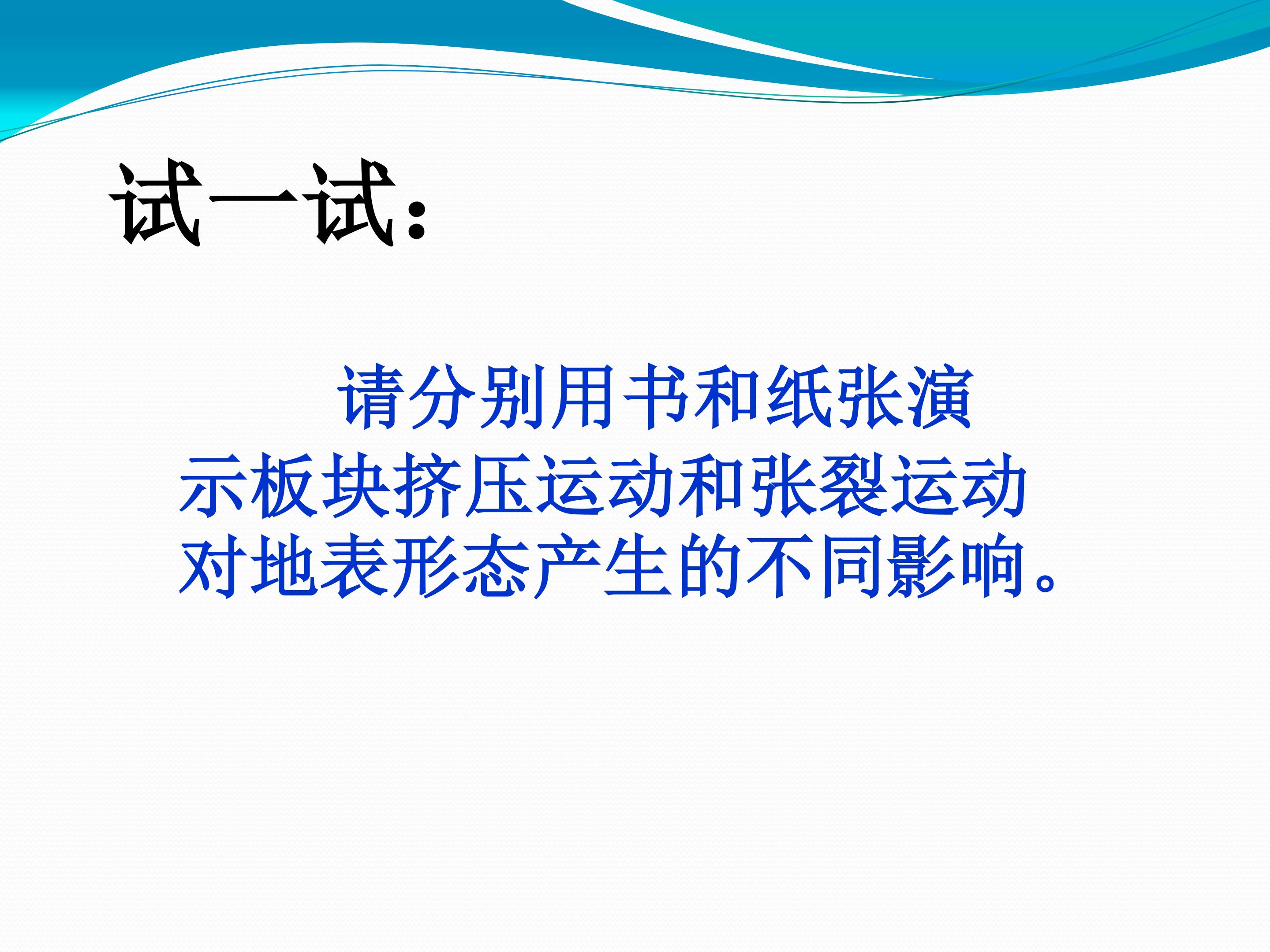 试一试：

请分别用书和纸张演示板块挤压运动和张裂运动对地表形态产生的不同影响。